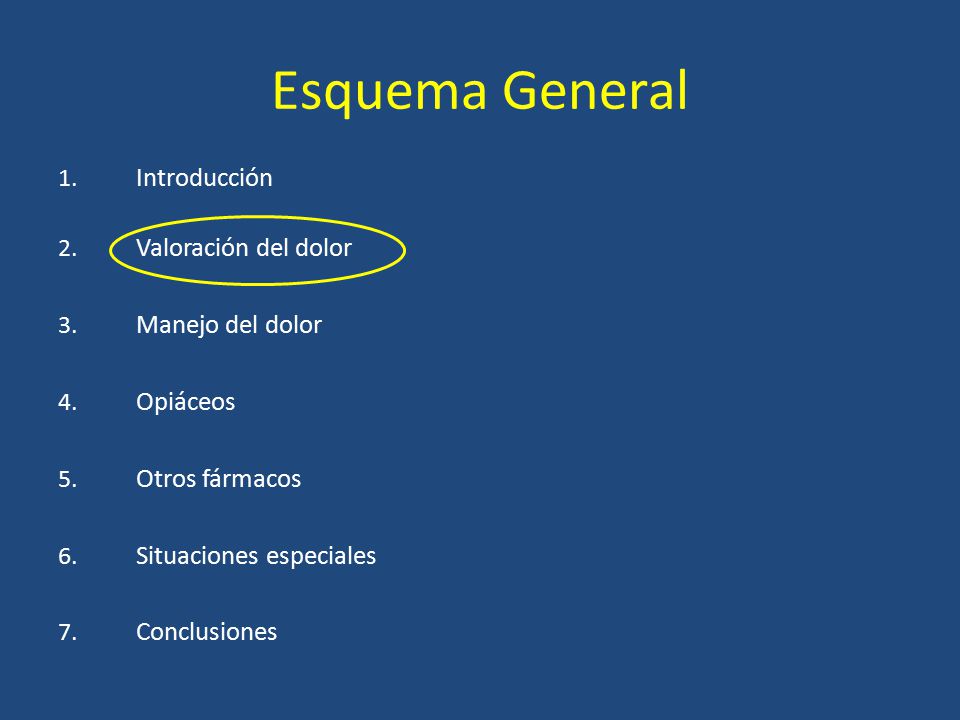 Esquema General

1. Introducción
2. Valoración del dolor
3. Manejo del dolor
4. Opiáceos
5. Otros fármacos
6. Situaciones especiales
7. Conclusiones